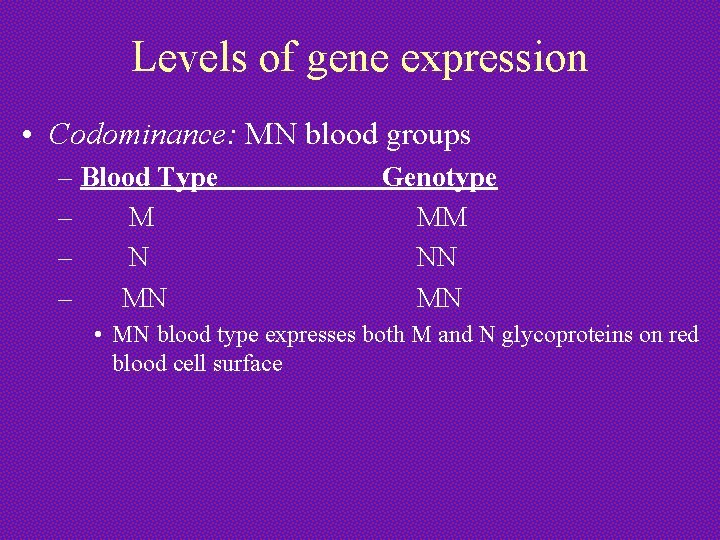 Levels of gene expression

• Codominance: MN blood groups

– Blood Type Genotype
– M MM
– N NN
– MN MN

• MN blood type expresses both M and N glycoproteins on red blood cell surface